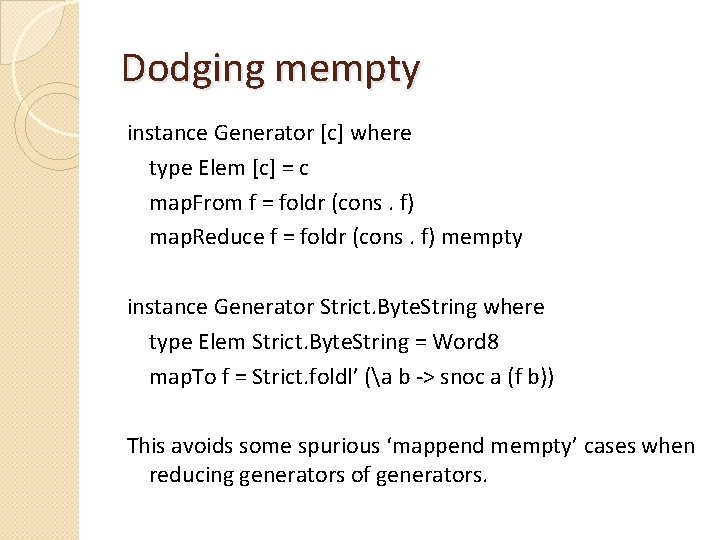 Dodging mempty

instance Generator [c] where
type Elem [c] = c
mapFrom f = foldr (cons . f)
mapReduce f = foldr (cons . f) mempty

instance Generator Strict.ByteString where
type Elem Strict.ByteString = Word8
mapTo f = Strict.foldl' (\a b -> snoc a (f b))

This avoids some spurious 'mappend mempty' cases when reducing generators of generators.